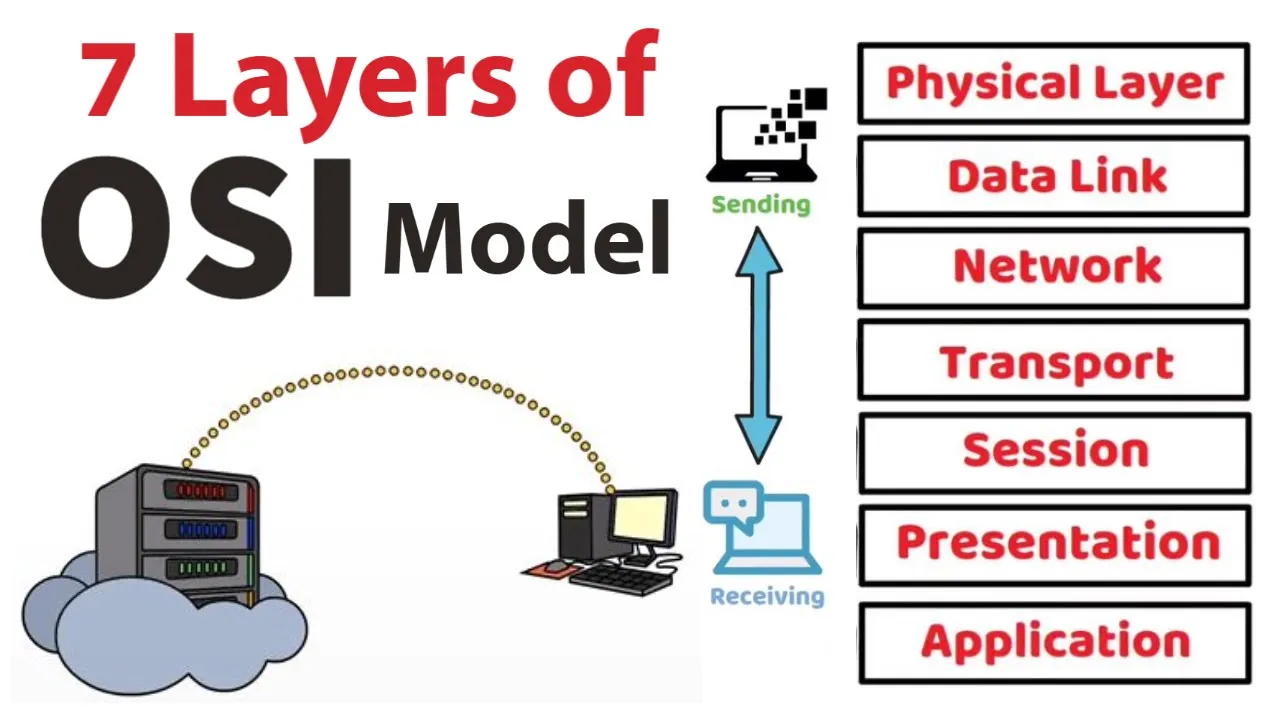 7 Layers of
OSI Model

Sending

Receiving

Physical Layer
Data Link
Network
Transport
Session
Presentation
Application